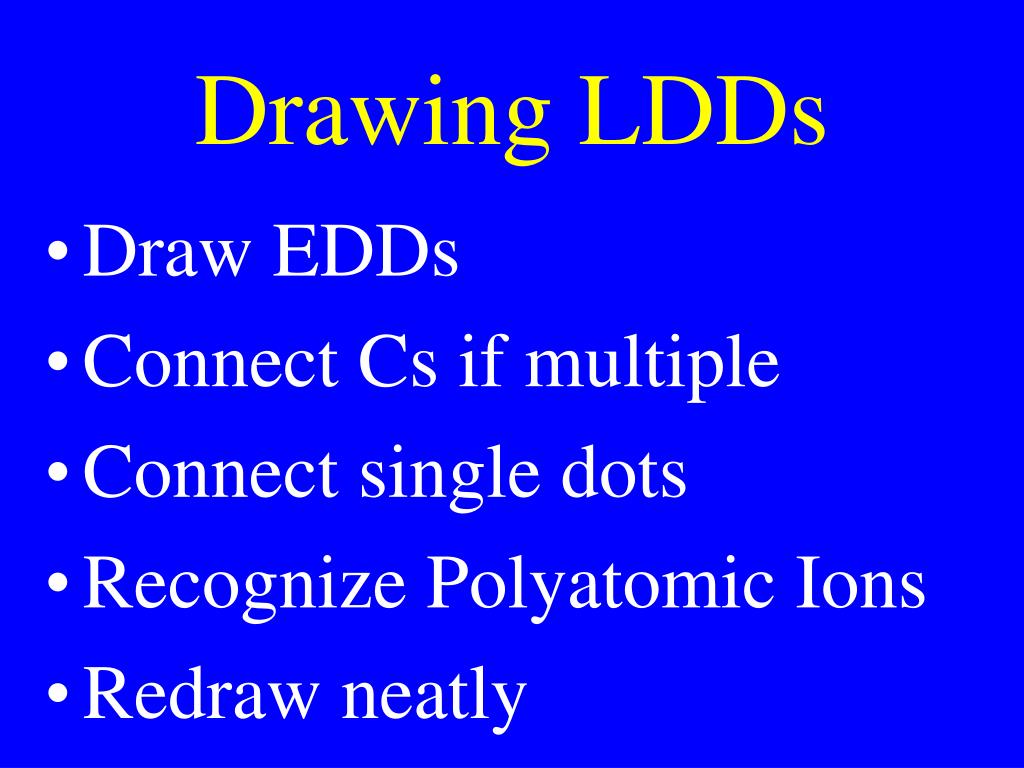 Drawing LDDs

• Draw EDDs
• Connect Cs if multiple
• Connect single dots
• Recognize Polyatomic Ions
• Redraw neatly